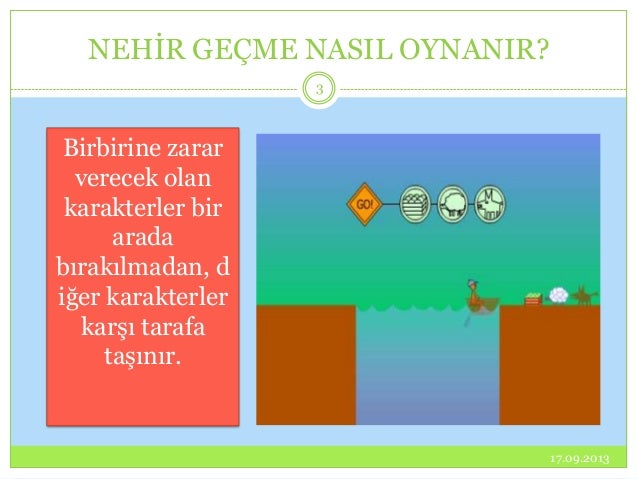 NEHİR GEÇME NASIL OYNANIR?

3

Birbirine zarar verecek olan karakterler bir arada bırakılmadan, d iğer karakterler karşı tarafa taşınır.

GO!

17.09.2013